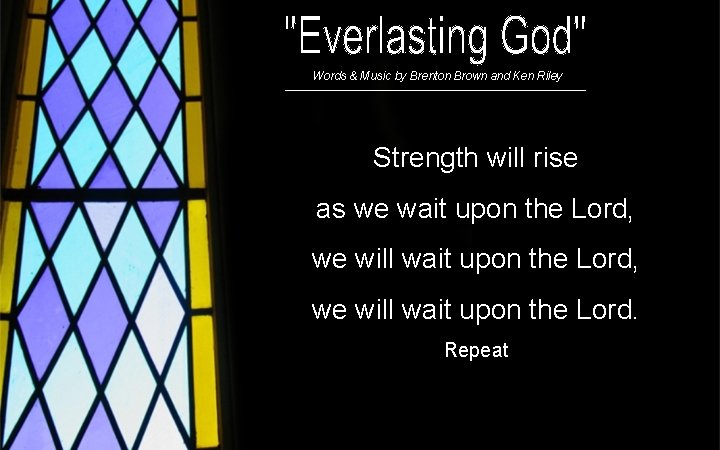 "Everlasting God"
Words & Music by Brenton Brown and Ken Riley

Strength will rise
as we wait upon the Lord,
we will wait upon the Lord,
we will wait upon the Lord.
Repeat